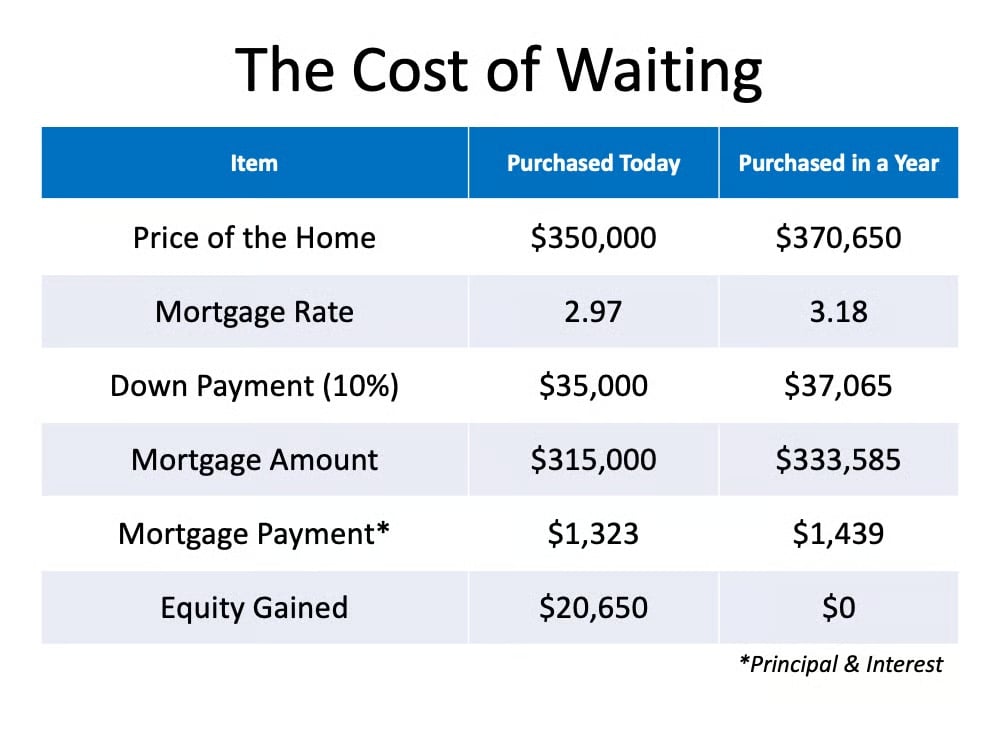 The Cost of Waiting

| Item | Purchased Today | Purchased in a Year |
|---|---|---|
| Price of the Home | \$350,000 | \$370,650 |
| Mortgage Rate | 2.97 | 3.18 |
| Down Payment (10%) | \$35,000 | \$37,065 |
| Mortgage Amount | \$315,000 | \$333,585 |
| Mortgage Payment* | \$1,323 | \$1,439 |
| Equity Gained | \$20,650 | \$0 |

*Principal & Interest